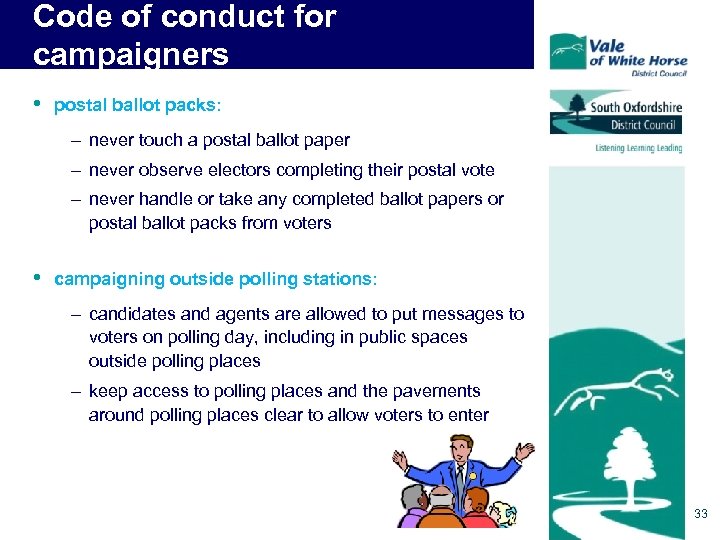 Code of conduct for campaigners

Vale of White Horse District Council

South Oxfordshire District Council

Listening Learning Leading

• postal ballot packs:

– never touch a postal ballot paper

– never observe electors completing their postal vote

– never handle or take any completed ballot papers or postal ballot packs from voters

• campaigning outside polling stations:

– candidates and agents are allowed to put messages to voters on polling day, including in public spaces outside polling places

– keep access to polling places and the pavements around polling places clear to allow voters to enter

33